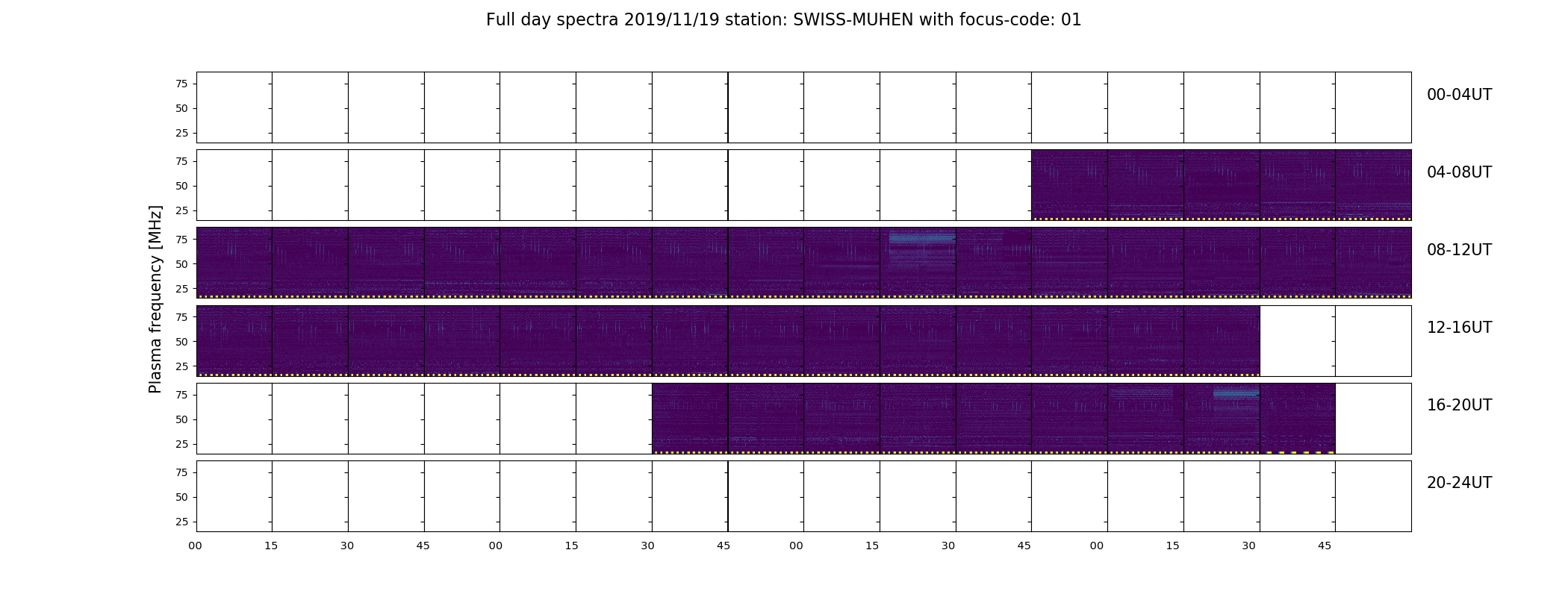 Full day spectra 2019/11/19 station: SWISS-MUHEN with focus-code: 01

Plasma frequency [MHz]

75
50
25
00-04UT

75
50
25
04-08UT

75
50
25
08-12UT

75
50
25
12-16UT

75
50
25
16-20UT

75
50
25
20-24UT

00 15 30 45 00 15 30 45 00 15 30 45 00 15 30 45